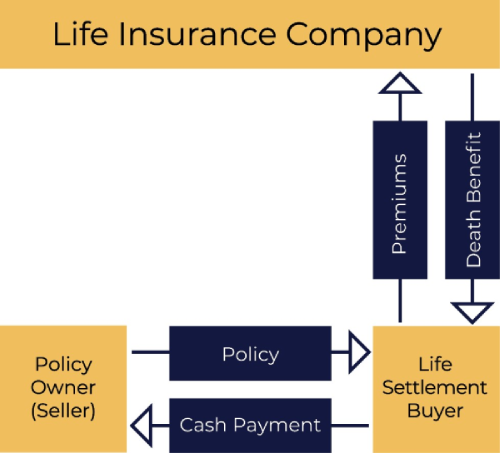 Life Insurance Company

Premiums

Death Benefit

Policy Owner (Seller)

Policy

Cash Payment

Life Settlement Buyer